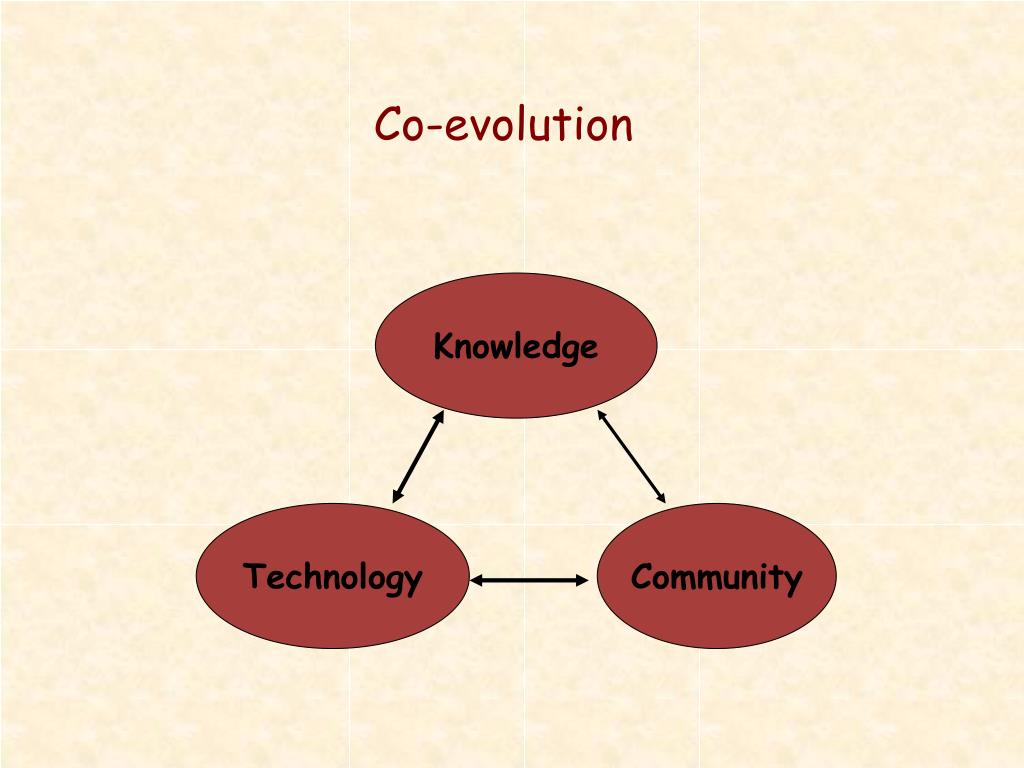 Co-evolution

Knowledge

Technology

Community